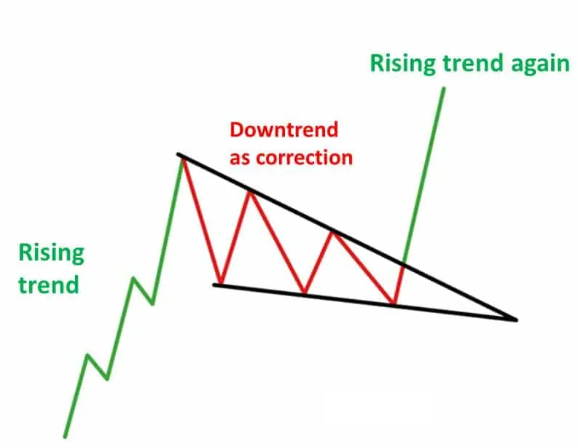 Rising trend again

Downtrend as correction

Rising trend